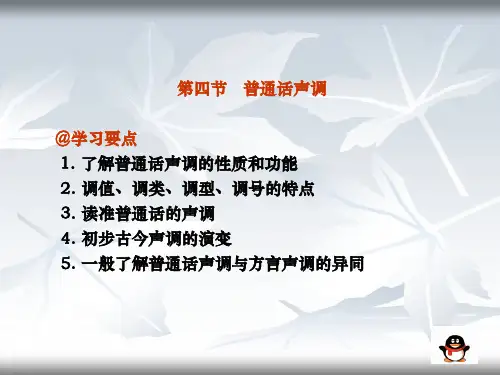 第四节　普通话声调

@学习要点

1. 了解普通话声调的性质和功能
2. 调值、调类、调型、调号的特点
3. 读准普通话的声调
4. 初步古今声调的演变
5. 一般了解普通话声调与方言声调的异同